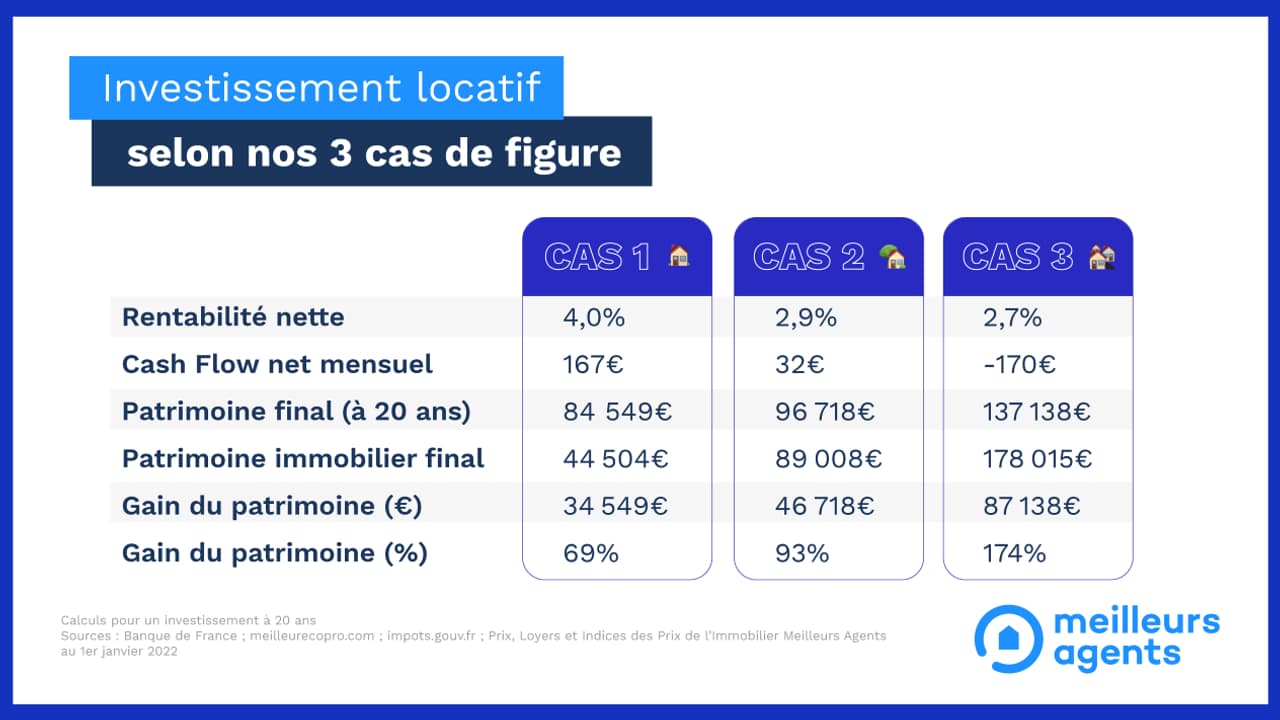 Investissement locatif
selon nos 3 cas de figure

| | CAS 1 | CAS 2 | CAS 3 |
|---|---|---|---|
| Rentabilité nette | 4,0% | 2,9% | 2,7% |
| Cash Flow net mensuel | 167€ | 32€ | -170€ |
| Patrimoine final (à 20 ans) | 84 549€ | 96 718€ | 137 138€ |
| Patrimoine immobilier final | 44 504€ | 89 008€ | 178 015€ |
| Gain du patrimoine (€) | 34 549€ | 46 718€ | 87 138€ |
| Gain du patrimoine (%) | 69% | 93% | 174% |

Calculs pour un investissement à 20 ans
Sources : Banque de France ; meilleurecopro.com ; impots.gouv.fr ; Prix, Loyers et Indices des Prix de l'Immobilier Meilleurs Agents au 1er janvier 2022

meilleurs agents